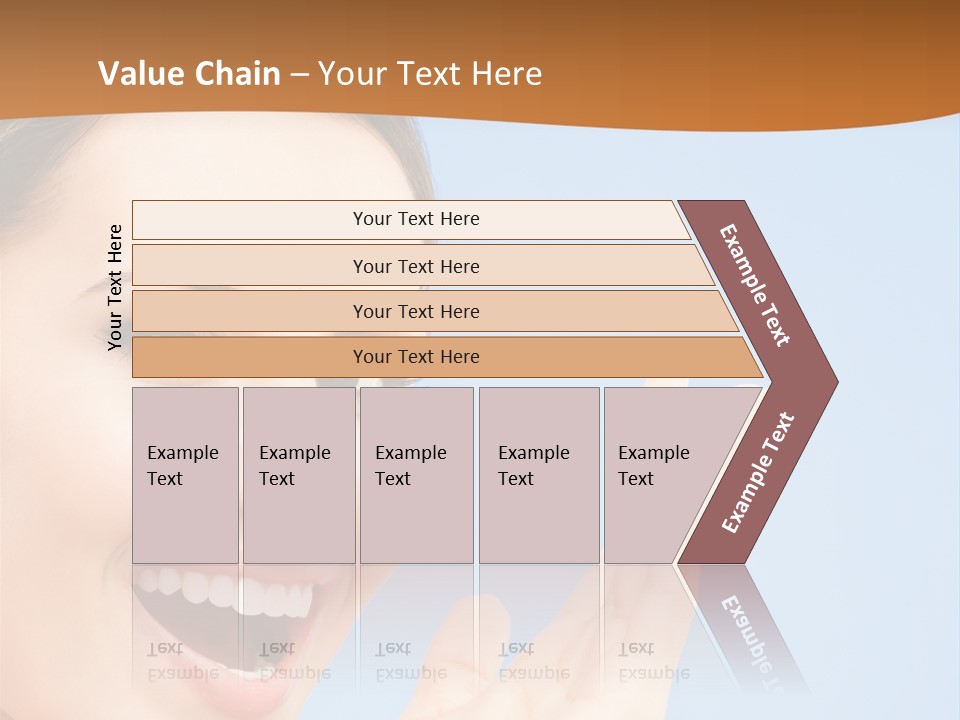 Value Chain – Your Text Here

Your Text Here

Your Text Here

Your Text Here

Your Text Here

Your Text Here

Example Text

Example Text

Example Text

Example Text

Example Text

Example Text

Example Text